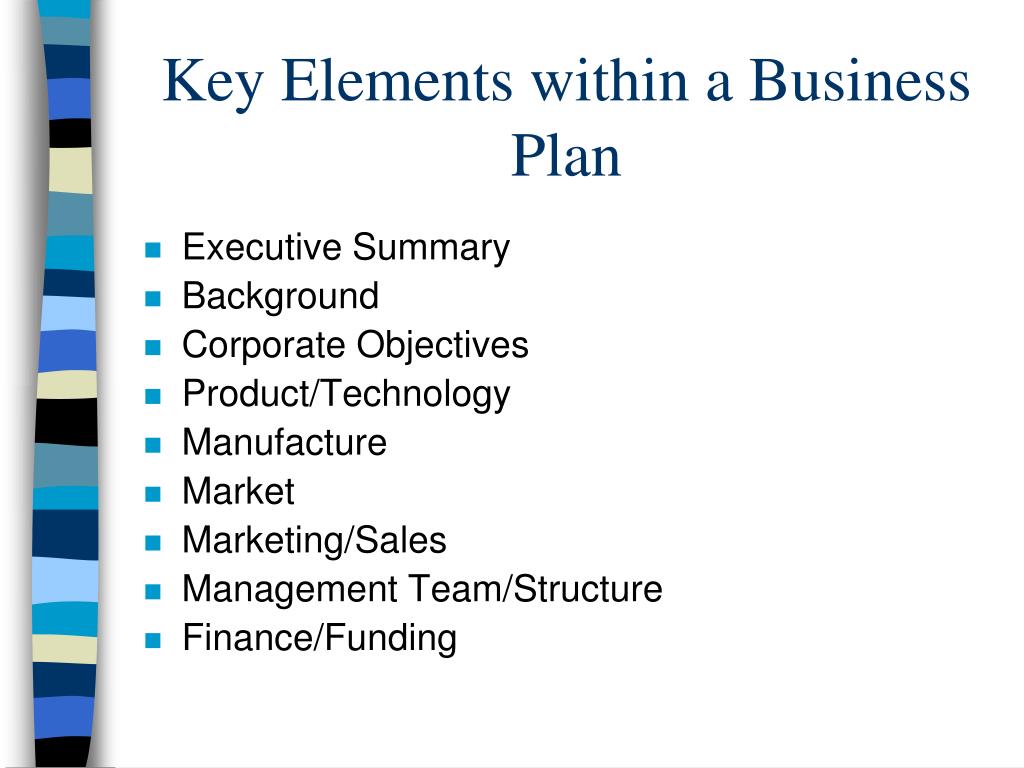 Key Elements within a Business Plan

- Executive Summary
- Background
- Corporate Objectives
- Product/Technology
- Manufacture
- Market
- Marketing/Sales
- Management Team/Structure
- Finance/Funding